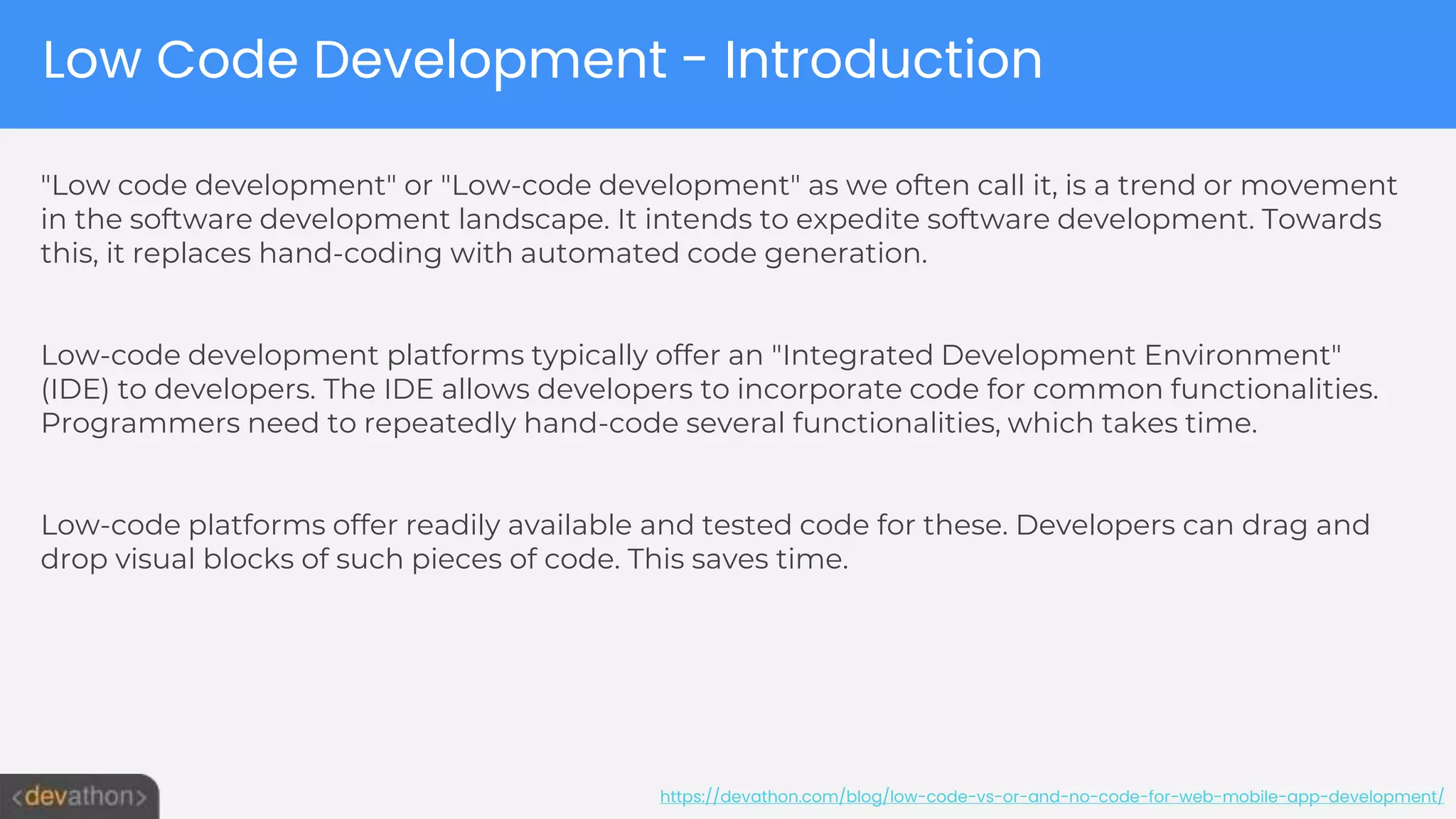 Low Code Development - Introduction

"Low code development" or "Low-code development" as we often call it, is a trend or movement in the software development landscape. It intends to expedite software development. Towards this, it replaces hand-coding with automated code generation.

Low-code development platforms typically offer an "Integrated Development Environment" (IDE) to developers. The IDE allows developers to incorporate code for common functionalities. Programmers need to repeatedly hand-code several functionalities, which takes time.

Low-code platforms offer readily available and tested code for these. Developers can drag and drop visual blocks of such pieces of code. This saves time.

<devathon>

https://devathon.com/blog/low-code-vs-or-and-no-code-for-web-mobile-app-development/